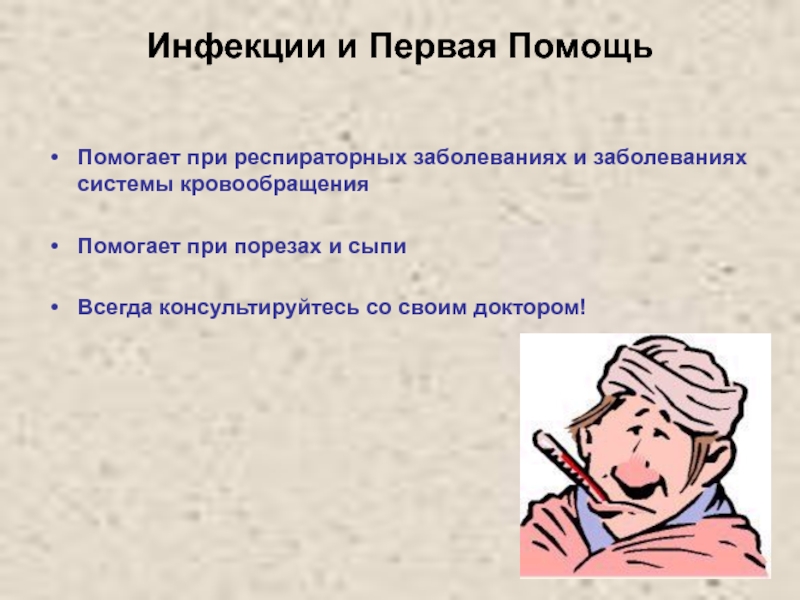 Инфекции и Первая Помощь

• Помогает при респираторных заболеваниях и заболеваниях системы кровообращения

• Помогает при порезах и сыпи

• Всегда консультируйтесь со своим доктором!